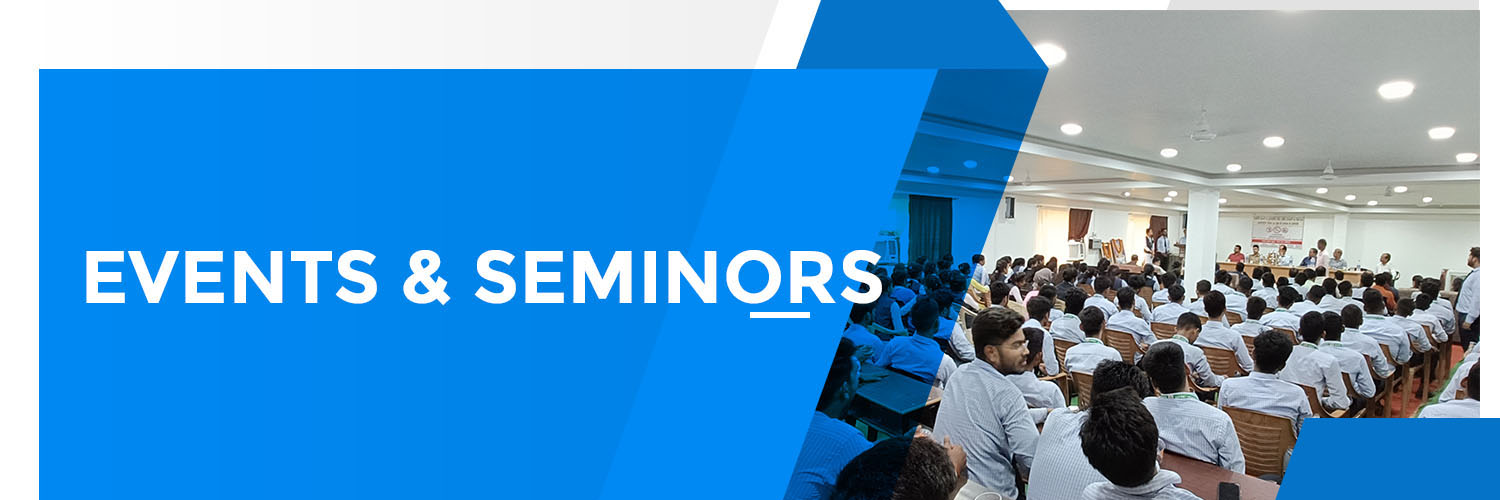 EVENTS & SEMINORS